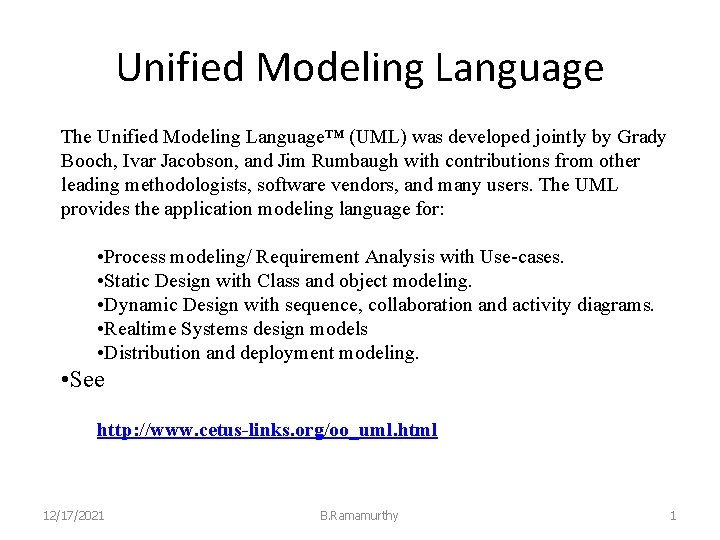 Unified Modeling Language

The Unified Modeling Language™ (UML) was developed jointly by Grady Booch, Ivar Jacobson, and Jim Rumbaugh with contributions from other leading methodologists, software vendors, and many users. The UML provides the application modeling language for:

•Process modeling/ Requirement Analysis with Use-cases.
•Static Design with Class and object modeling.
•Dynamic Design with sequence, collaboration and activity diagrams.
•Realtime Systems design models
•Distribution and deployment modeling.

•See

http://www.cetus-links.org/oo_uml.html

12/17/2021 B.Ramamurthy 1